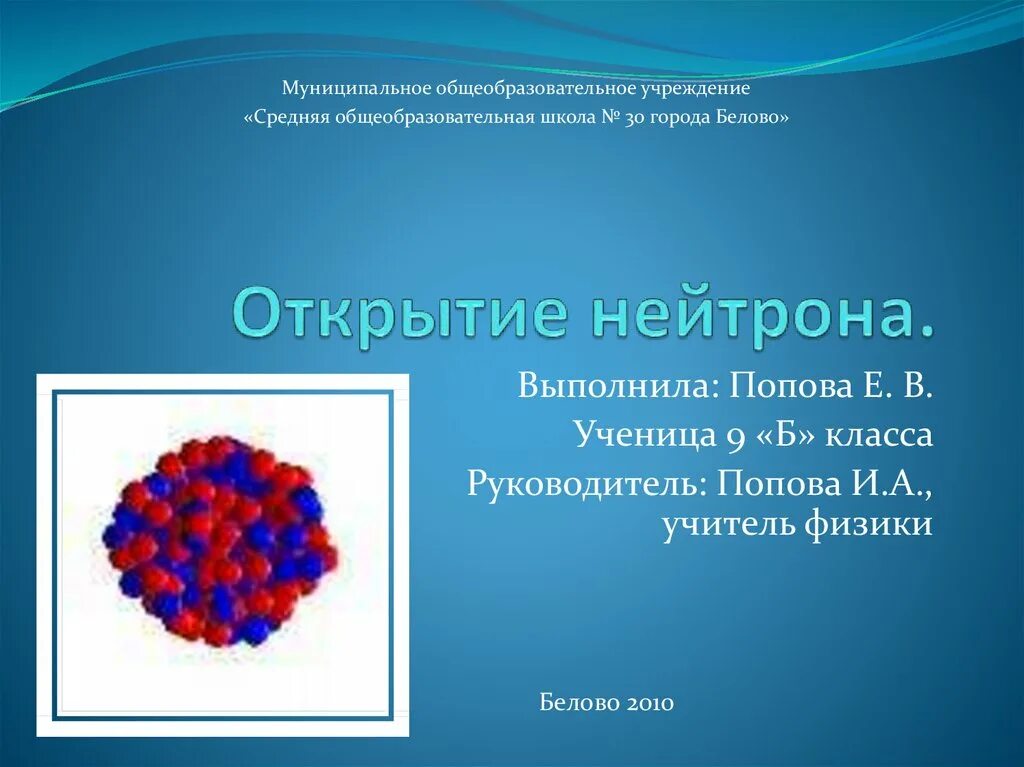 Муниципальное общеобразовательное учреждение
«Средняя общеобразовательная школа № 30 города Белово»

Открытие нейтрона.

Выполнила: Попова Е. В.
Ученица 9 «Б» класса
Руководитель: Попова И.А., учитель физики

Белово 2010